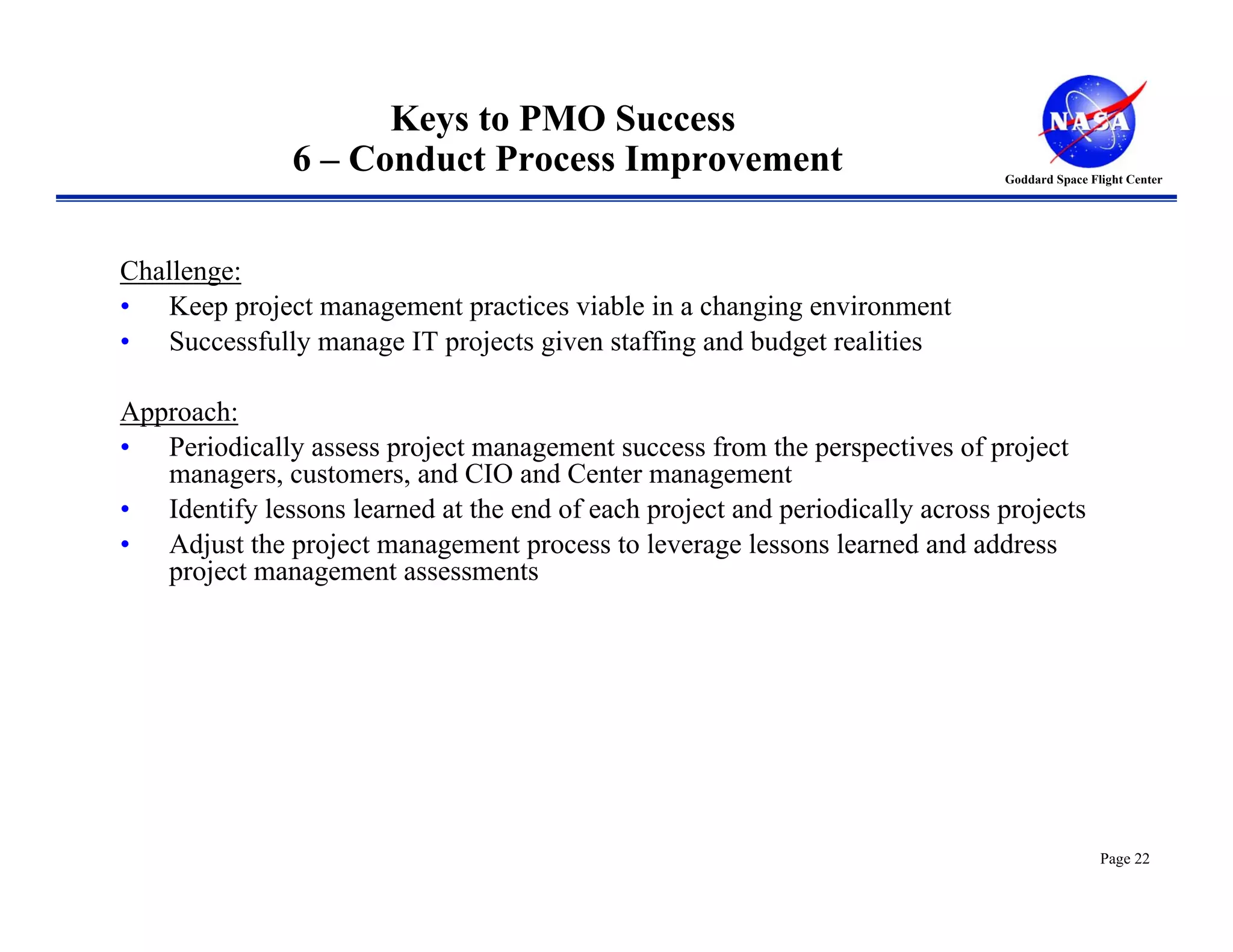 Keys to PMO Success
6 – Conduct Process Improvement

NASA
Goddard Space Flight Center

Challenge:
• Keep project management practices viable in a changing environment
• Successfully manage IT projects given staffing and budget realities

Approach:
• Periodically assess project management success from the perspectives of project managers, customers, and CIO and Center management
• Identify lessons learned at the end of each project and periodically across projects
• Adjust the project management process to leverage lessons learned and address project management assessments

Page 22